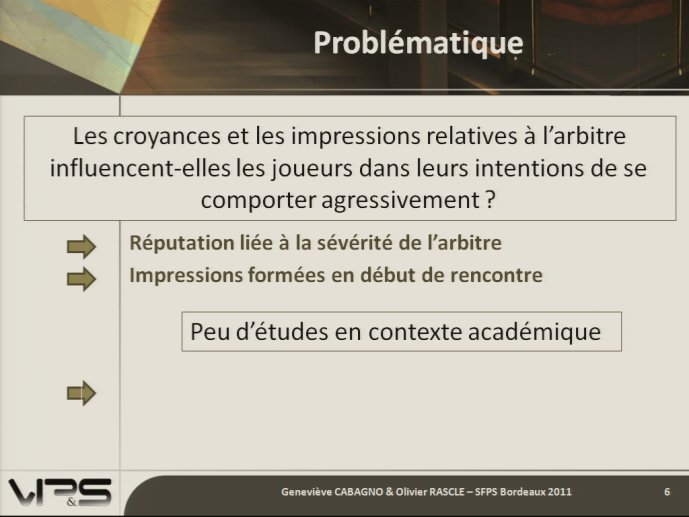 Problématique

Les croyances et les impressions relatives à l'arbitre influencent-elles les joueurs dans leurs intentions de se comporter agressivement ?

Réputation liée à la sévérité de l'arbitre

Impressions formées en début de rencontre

Peu d'études en contexte académique

VIP&S

Geneviève CABAGNO & Olivier RASCLE – SFPS Bordeaux 2011

6